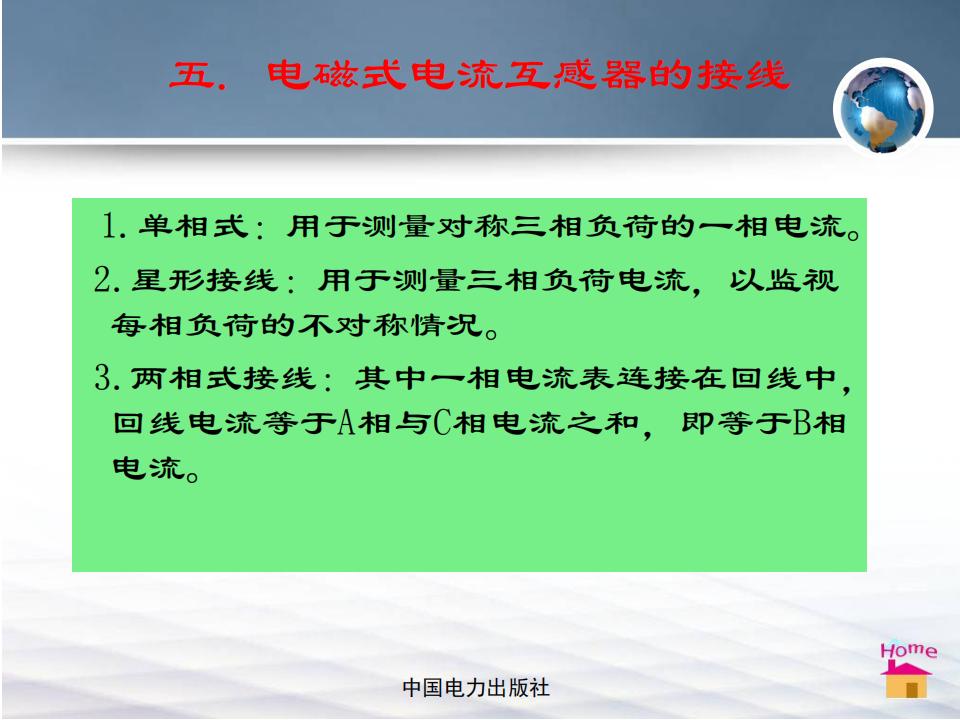 五. 电磁式电流互感器的接线

1. 单相式：用于测量对称三相负荷的一相电流。

2. 星形接线：用于测量三相负荷电流，以监视每相负荷的不对称情况。

3. 两相式接线：其中一相电流表连接在回线中，回线电流等于A相与C相电流之和，即等于B相电流。

Home

中国电力出版社